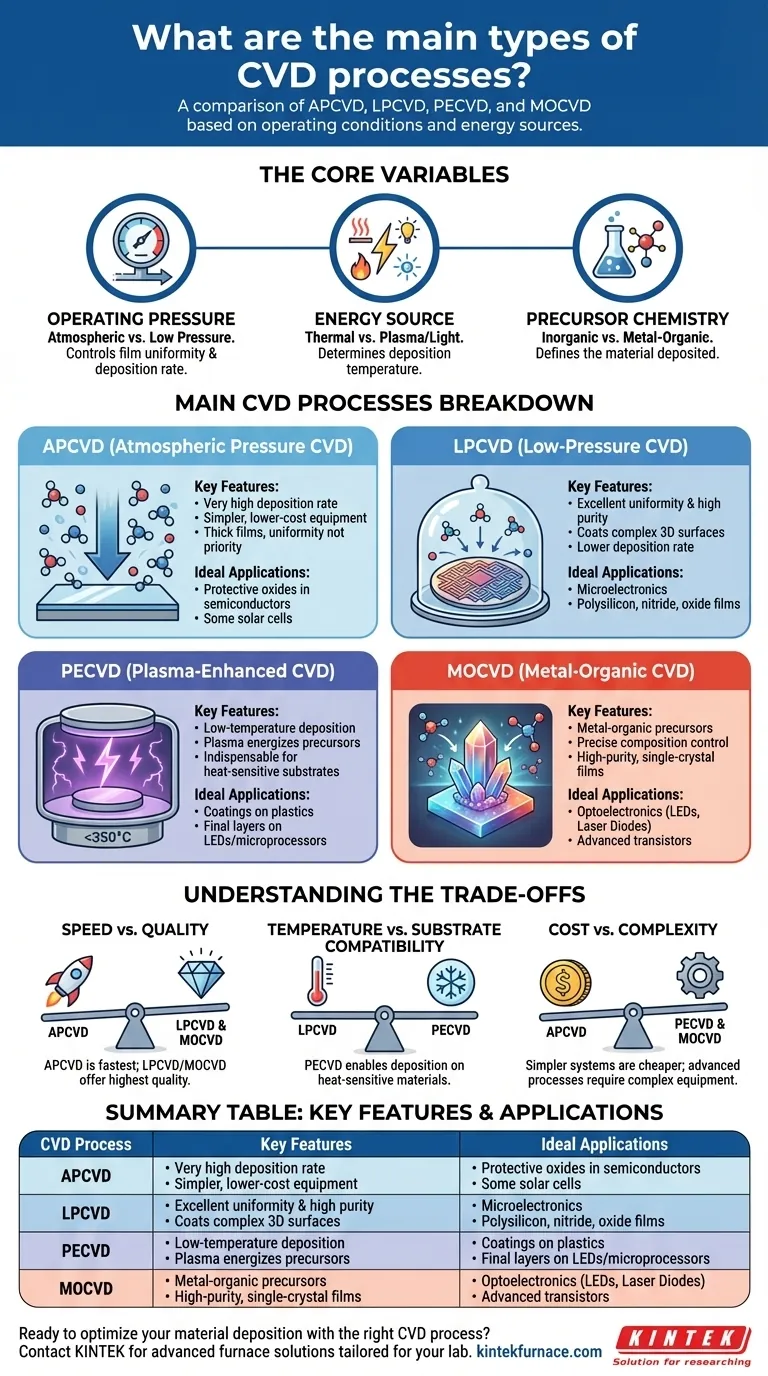 What are the main types of CVD processes?
A comparison of APCVD, LPCVD, PECVD, and MOCVD based on operating conditions and energy sources.

THE CORE VARIABLES

OPERATING PRESSURE
Atmospheric vs. Low Pressure.
Controls film uniformity & deposition rate.

ENERGY SOURCE
Thermal vs. Plasma/Light.
Determines deposition temperature.

PRECURSOR CHEMISTRY
Inorganic vs. Metal-Organic.
Defines the material deposited.

MAIN CVD PROCESSES BREAKDOWN

APCVD (Atmospheric Pressure CVD)
Key Features:
• Very high deposition rate
• Simpler, lower-cost equipment
• Thick films, uniformity not priority
Ideal Applications:
• Protective oxides in semiconductors
• Some solar cells

LPCVD (Low-Pressure CVD)
Key Features:
• Excellent uniformity & high purity
• Coats complex 3D surfaces
• Lower deposition rate
Ideal Applications:
• Microelectronics
• Polysilicon, nitride, oxide films

PECVD (Plasma-Enhanced CVD)
<350°C
Key Features:
• Low-temperature deposition
• Plasma energizes precursors
• Indispensable for heat-sensitive substrates
Ideal Applications:
• Coatings on plastics
• Final layers on LEDs/microprocessors

MOCVD (Metal-Organic CVD)
Key Features:
• Metal-organic precursors
• Precise composition control
• High-purity, single-crystal films
Ideal Applications:
• Optoelectronics (LEDs, Laser Diodes)
• Advanced transistors

UNDERSTANDING THE TRADE-OFFS

SPEED vs. QUALITY
APCVD
LPCVD & MOCVD
APCVD is fastest; LPCVD/MOCVD offer highest quality.

TEMPERATURE vs. SUBSTRATE COMPATIBILITY
LPCVD
PECVD
PECVD enables deposition on heat-sensitive materials.

COST vs. COMPLEXITY
APCVD
PECVD & MOCVD
Simpler systems are cheaper; advanced processes require complex equipment.

SUMMARY TABLE: KEY FEATURES & APPLICATIONS

| CVD Process | Key Features | Ideal Applications |
|---|---|---|
| APCVD | • Very high deposition rate • Simpler, lower-cost equipment | • Protective oxides in semiconductors • Some solar cells |
| LPCVD | • Excellent uniformity & high purity • Coats complex 3D surfaces | • Microelectronics • Polysilicon, nitride, oxide films |
| PECVD | • Low-temperature deposition • Plasma energizes precursors | • Coatings on plastics • Final layers on LEDs/microprocessors |
| MOCVD | • Metal-organic precursors • High-purity, single-crystal films | • Optoelectronics (LEDs, Laser Diodes) • Advanced transistors |

Ready to optimize your material deposition with the right CVD process?
Contact KINTEK for advanced furnace solutions tailored for your lab. kintekfurnace.com

KINTEK
Solution for researching